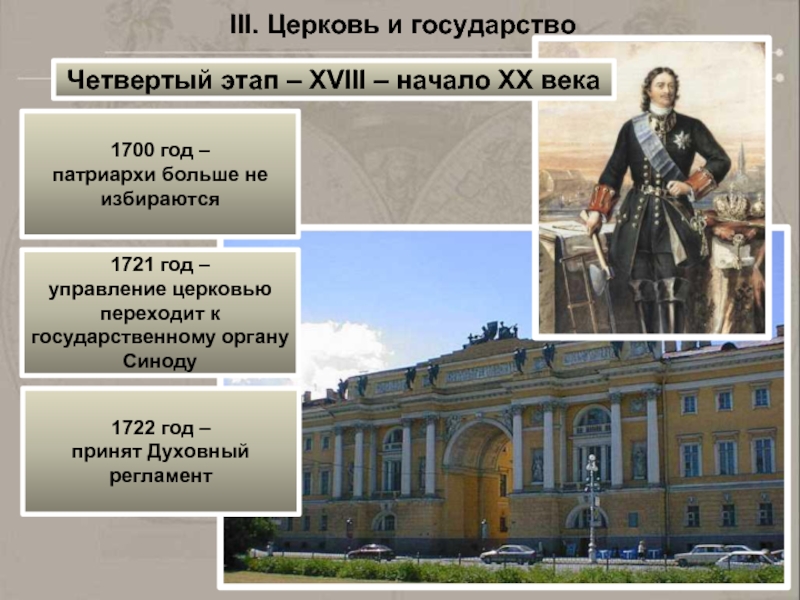 III. Церковь и государство

Четвертый этап – XVIII – начало XX века

1700 год –
патриархи больше не избираются

1721 год –
управление церковью переходит к государственному органу Синоду

1722 год –
принят Духовный регламент